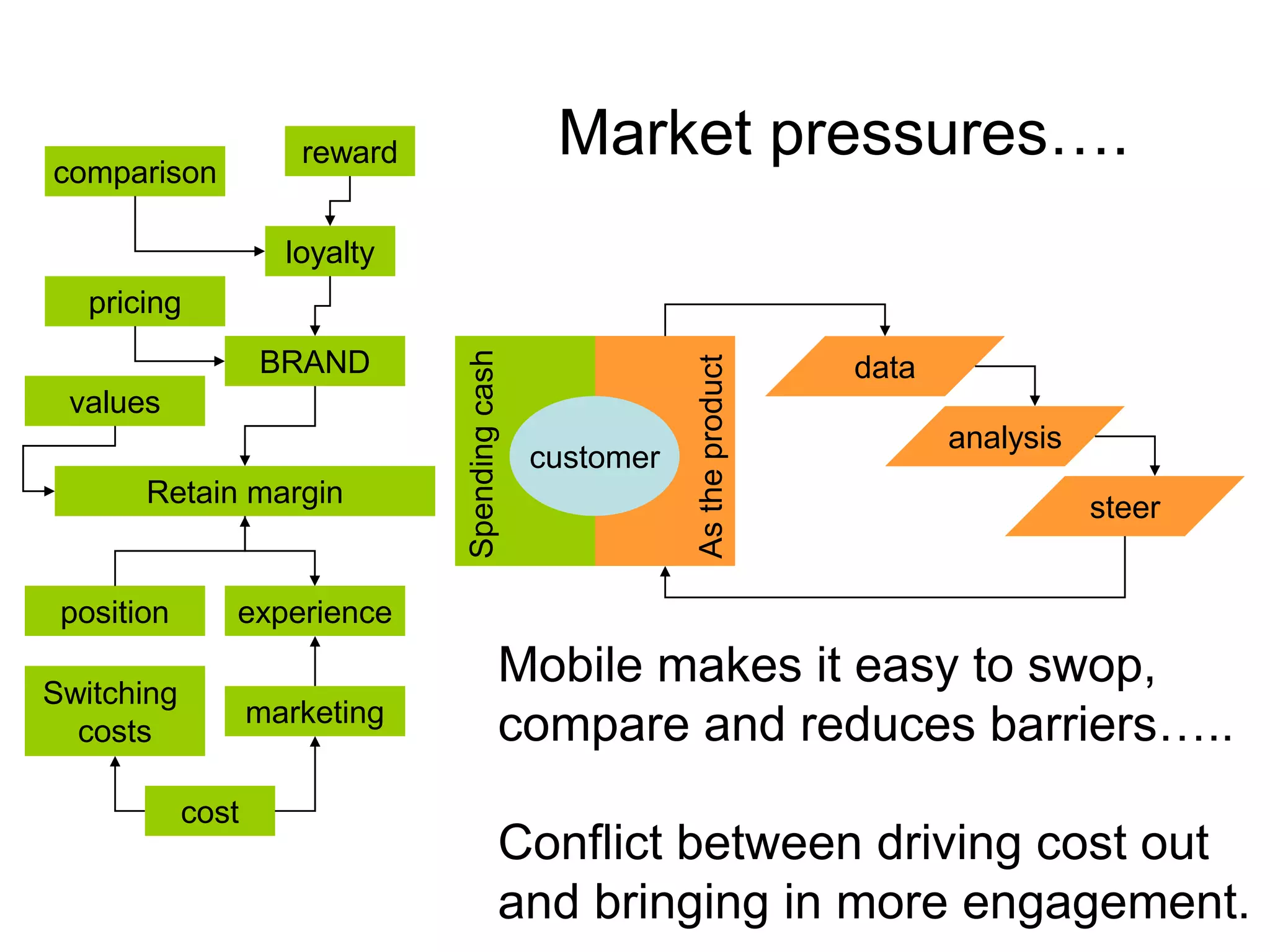 Market pressures….

comparison

reward

loyalty

pricing

BRAND

values

Retain margin

position

experience

Switching costs

marketing

cost

Spending cash

customer

As the product

data

analysis

steer

Mobile makes it easy to swop, compare and reduces barriers…..

Conflict between driving cost out and bringing in more engagement.